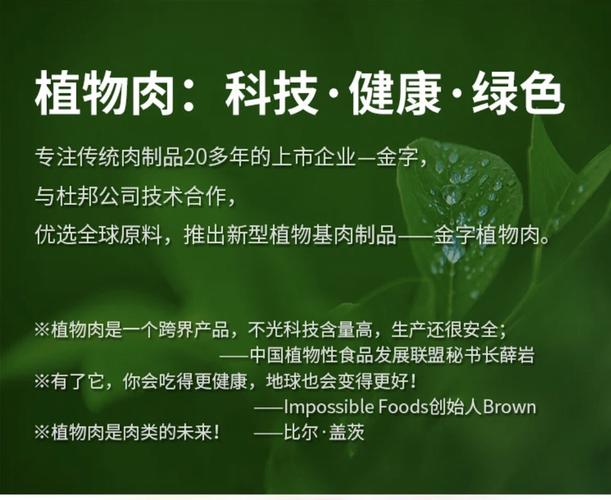 植物肉：科技·健康·绿色

专注传统肉制品20多年的上市企业—金字，
与杜邦公司技术合作，
优选全球原料，推出新型植物基肉制品——金字植物肉。

※植物肉是一个跨界产品，不光科技含量高，生产还很安全；
——中国植物性食品发展联盟秘书长薛岩
※有了它，你会吃得更健康，地球也会变得更好！
——Impossible Foods创始人Brown
※植物肉是肉类的未来！ ——比尔·盖茨